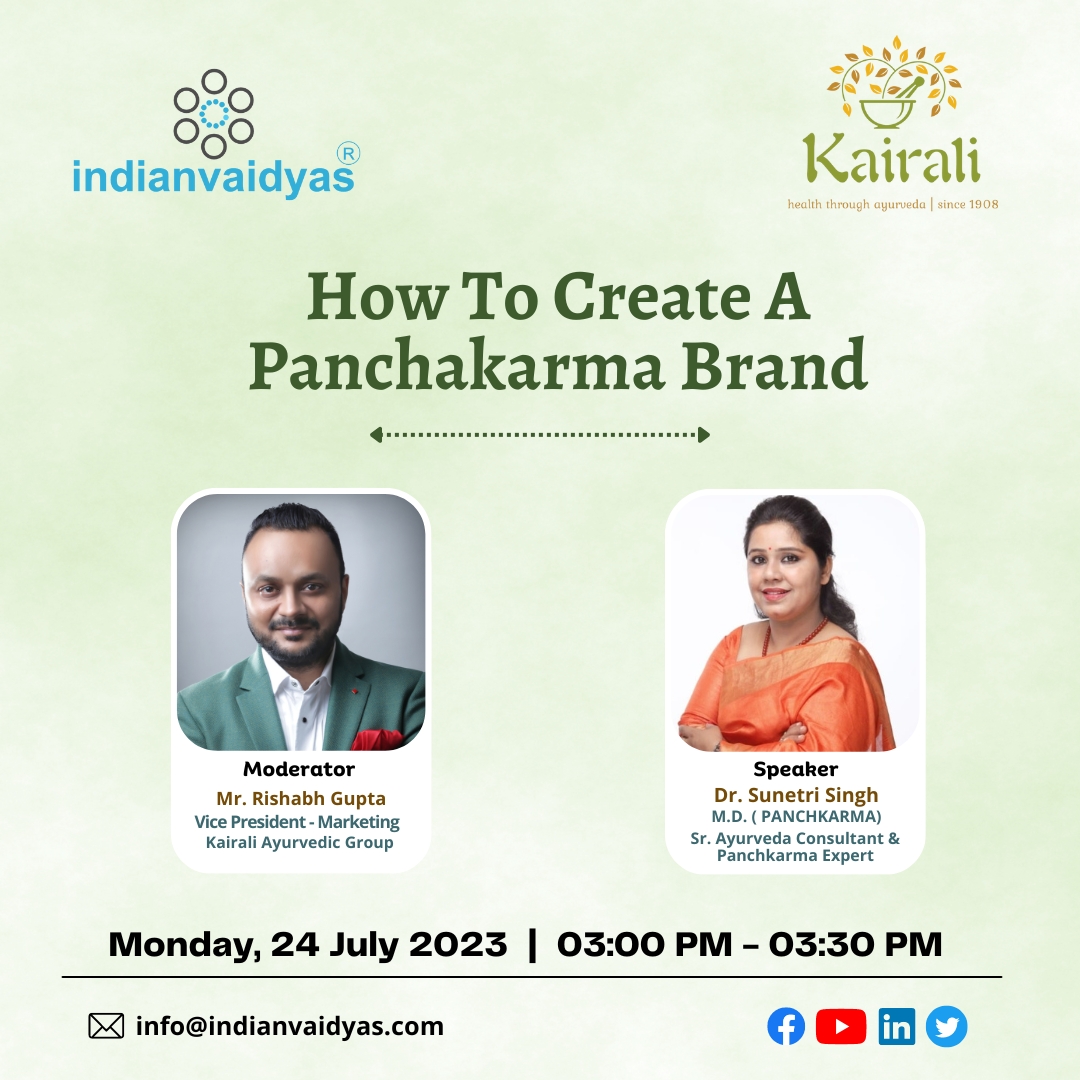 indianvaidyas®

Kairali
health through ayurveda | since 1908

How To Create A Panchakarma Brand

Moderator
Mr. Rishabh Gupta
Vice President - Marketing
Kairali Ayurvedic Group

Speaker
Dr. Sunetri Singh
M.D. ( PANCHKARMA)
Sr. Ayurveda Consultant & Panchkarma Expert

Monday, 24 July 2023 | 03:00 PM – 03:30 PM

info@indianvaidyas.com